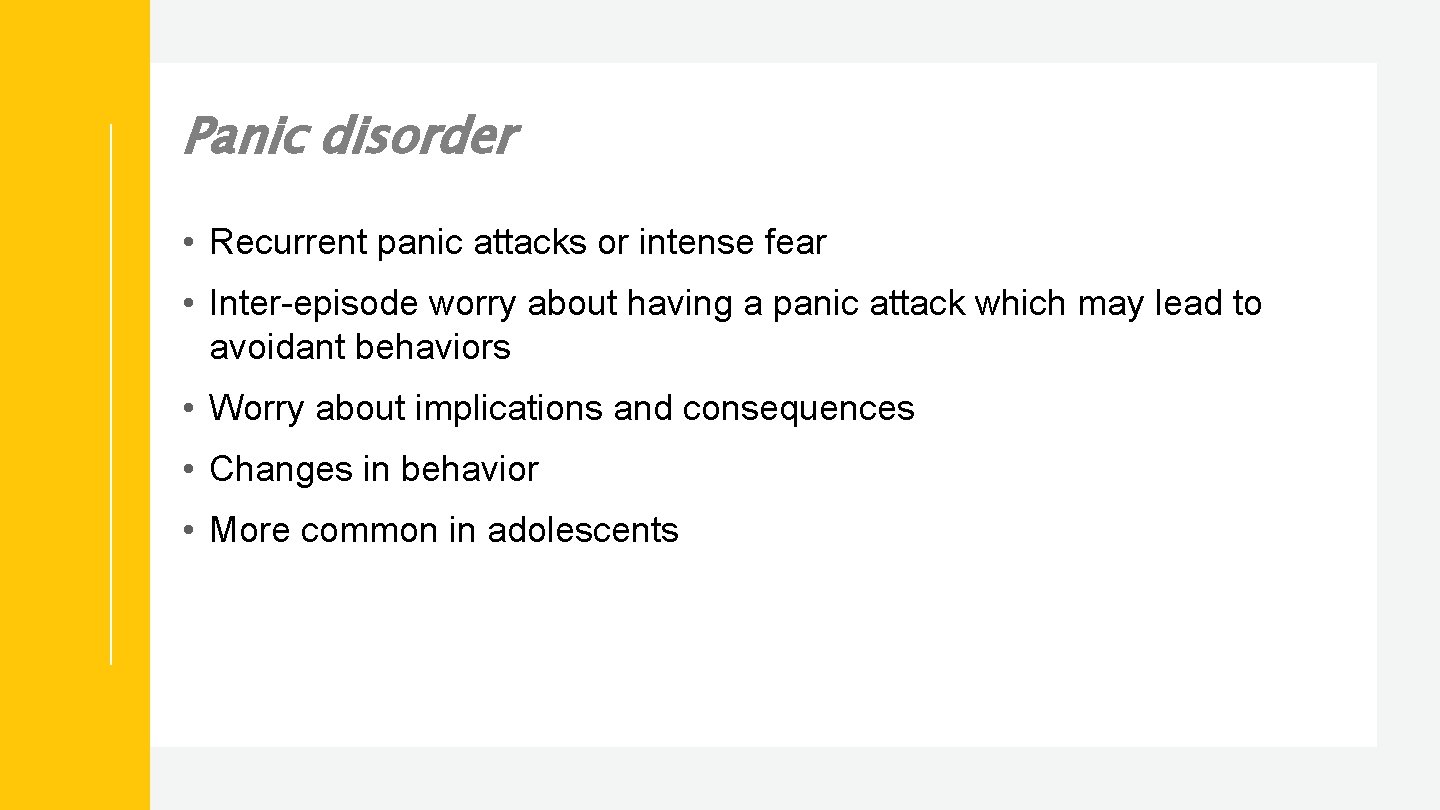 Panic disorder

• Recurrent panic attacks or intense fear

• Inter-episode worry about having a panic attack which may lead to avoidant behaviors

• Worry about implications and consequences

• Changes in behavior

• More common in adolescents